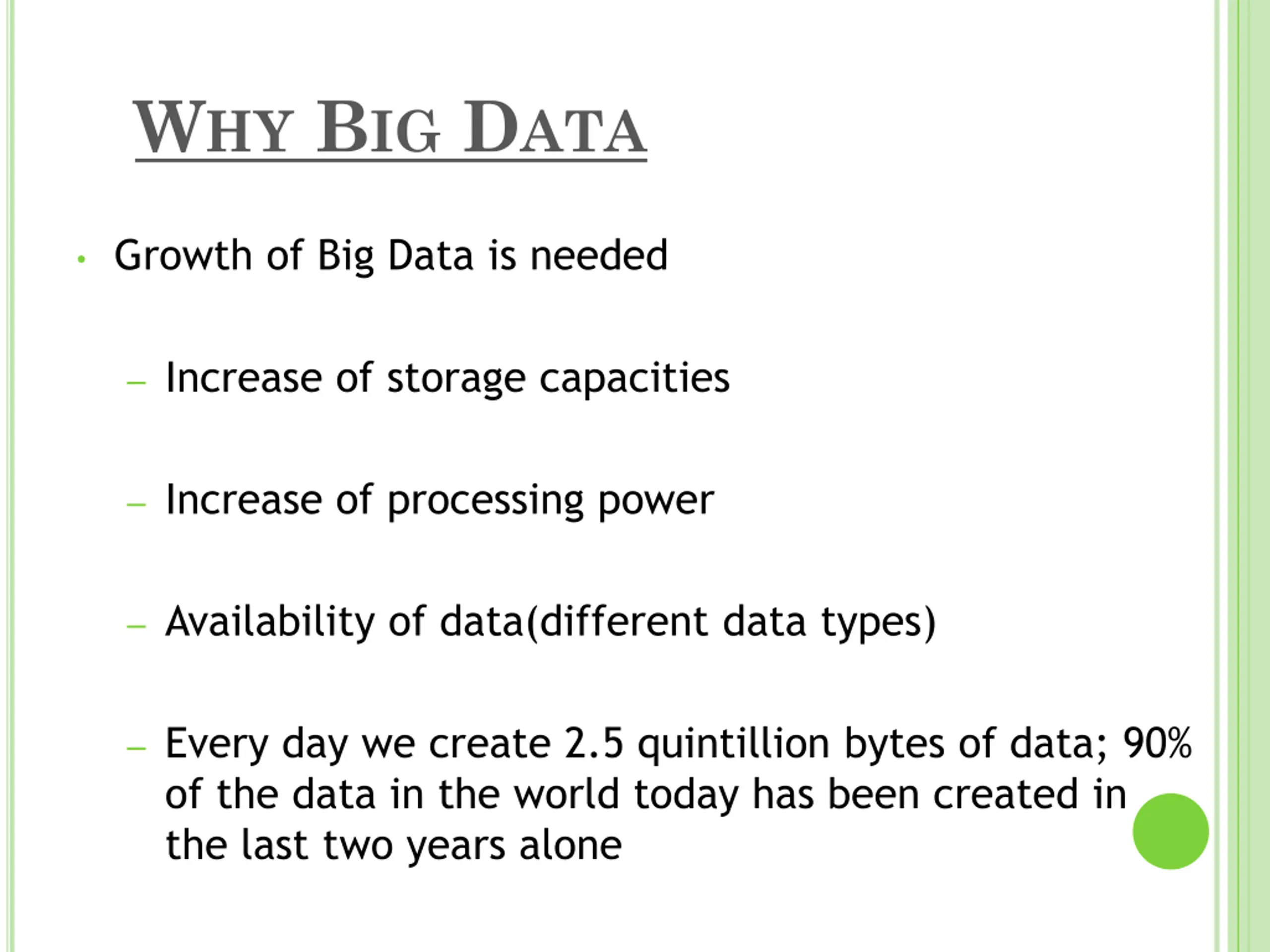 WHY BIG DATA

• Growth of Big Data is needed

– Increase of storage capacities

– Increase of processing power

– Availability of data(different data types)

– Every day we create 2.5 quintillion bytes of data; 90% of the data in the world today has been created in the last two years alone